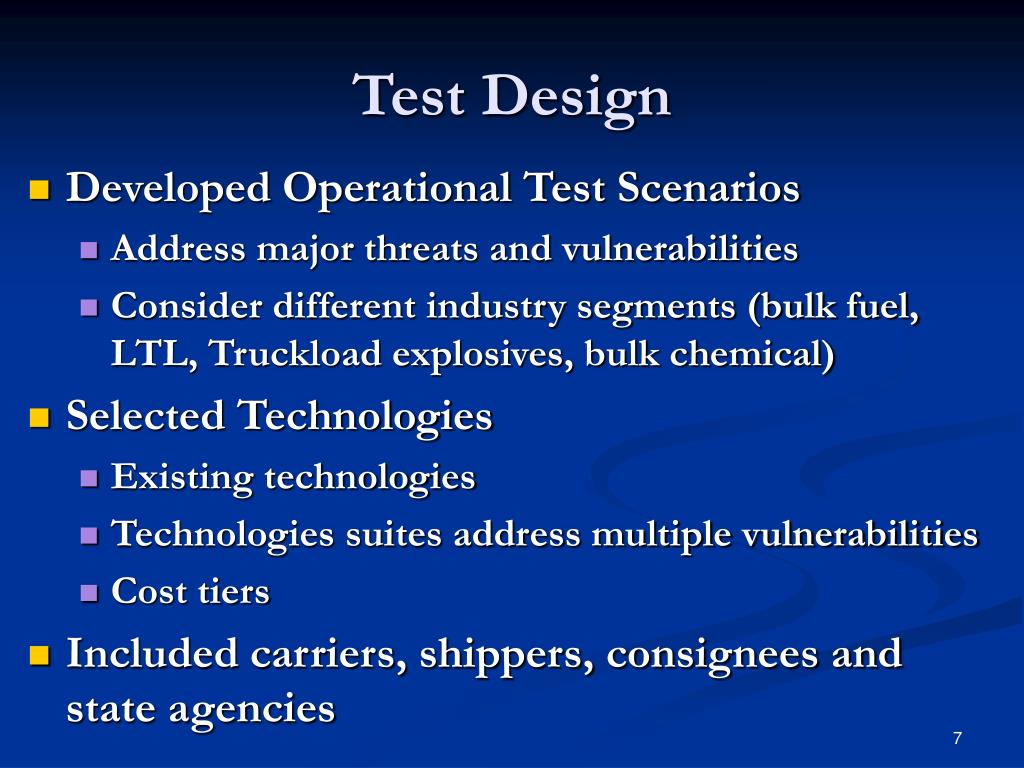 Test Design

- Developed Operational Test Scenarios
  - Address major threats and vulnerabilities
  - Consider different industry segments (bulk fuel, LTL, Truckload explosives, bulk chemical)
- Selected Technologies
  - Existing technologies
  - Technologies suites address multiple vulnerabilities
  - Cost tiers
- Included carriers, shippers, consignees and state agencies

7